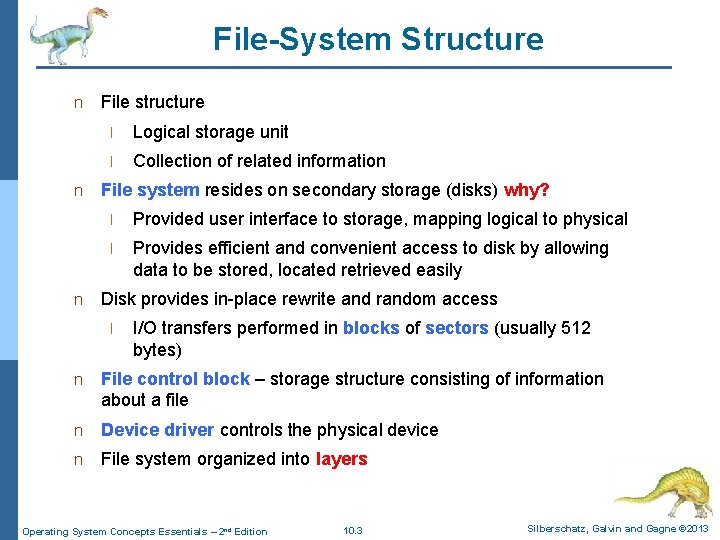 File-System Structure

n File structure

l Logical storage unit

l Collection of related information

n File system resides on secondary storage (disks) why?

l Provided user interface to storage, mapping logical to physical

l Provides efficient and convenient access to disk by allowing data to be stored, located retrieved easily

n Disk provides in-place rewrite and random access

l I/O transfers performed in blocks of sectors (usually 512 bytes)

n File control block – storage structure consisting of information about a file

n Device driver controls the physical device

n File system organized into layers

Operating System Concepts Essentials – 2nd Edition 10.3 Silberschatz, Galvin and Gagne ©2013